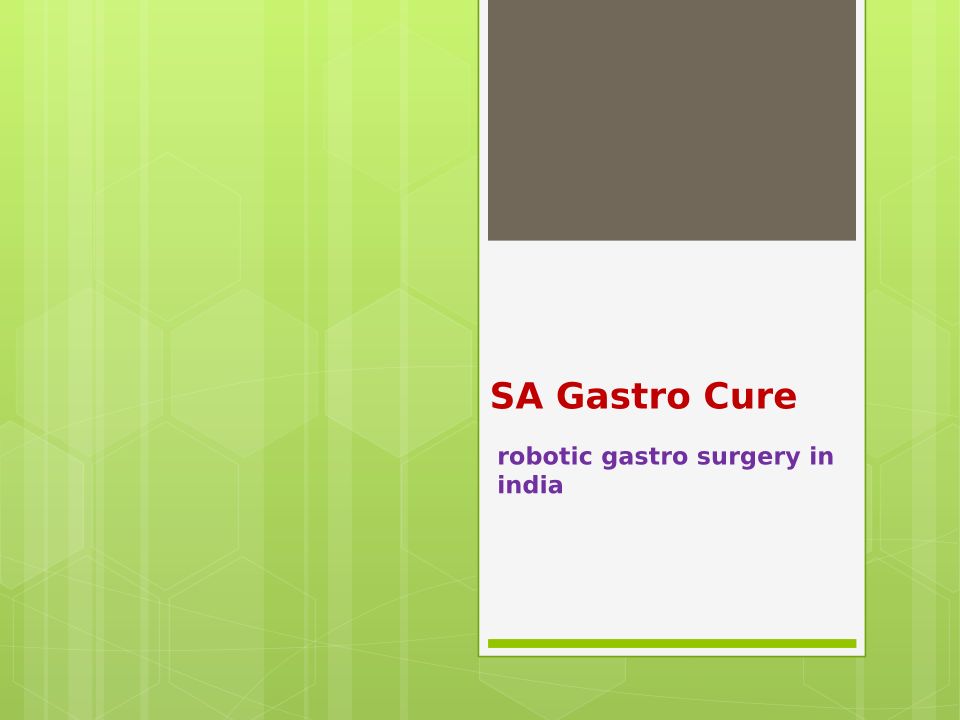 SA Gastro Cure

robotic gastro surgery in india